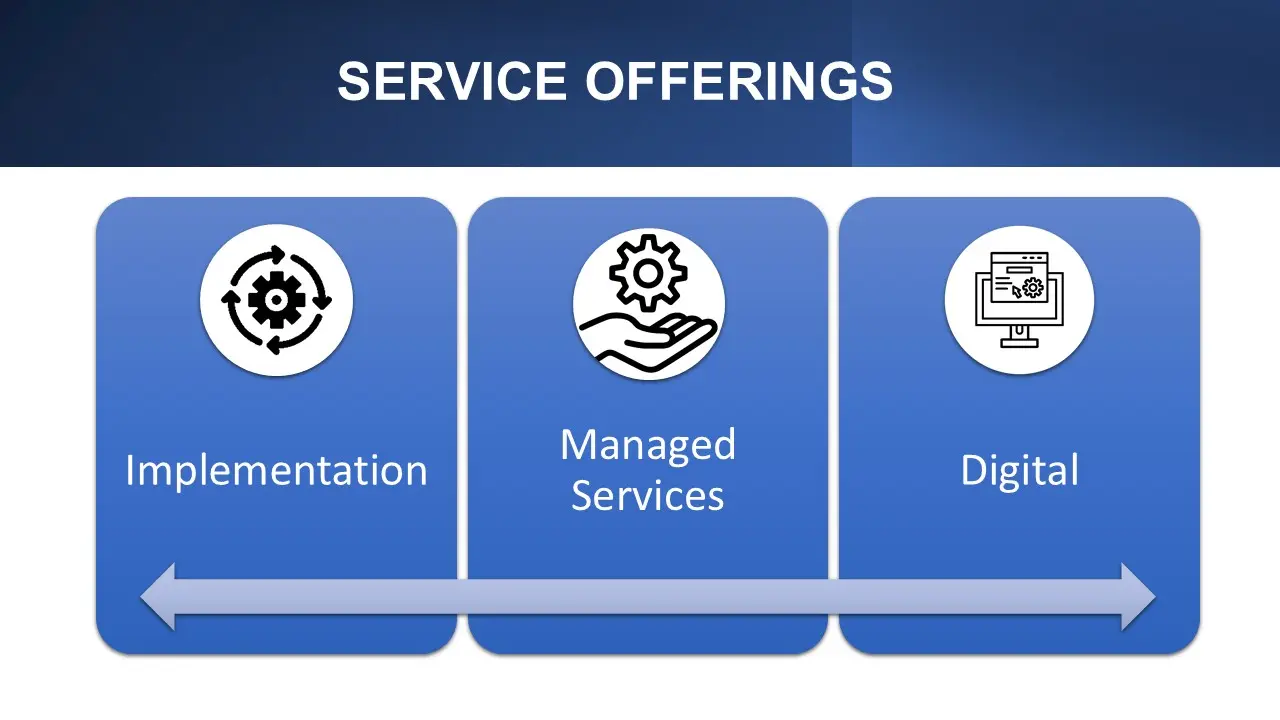 SERVICE OFFERINGS

Implementation

Managed Services

Digital